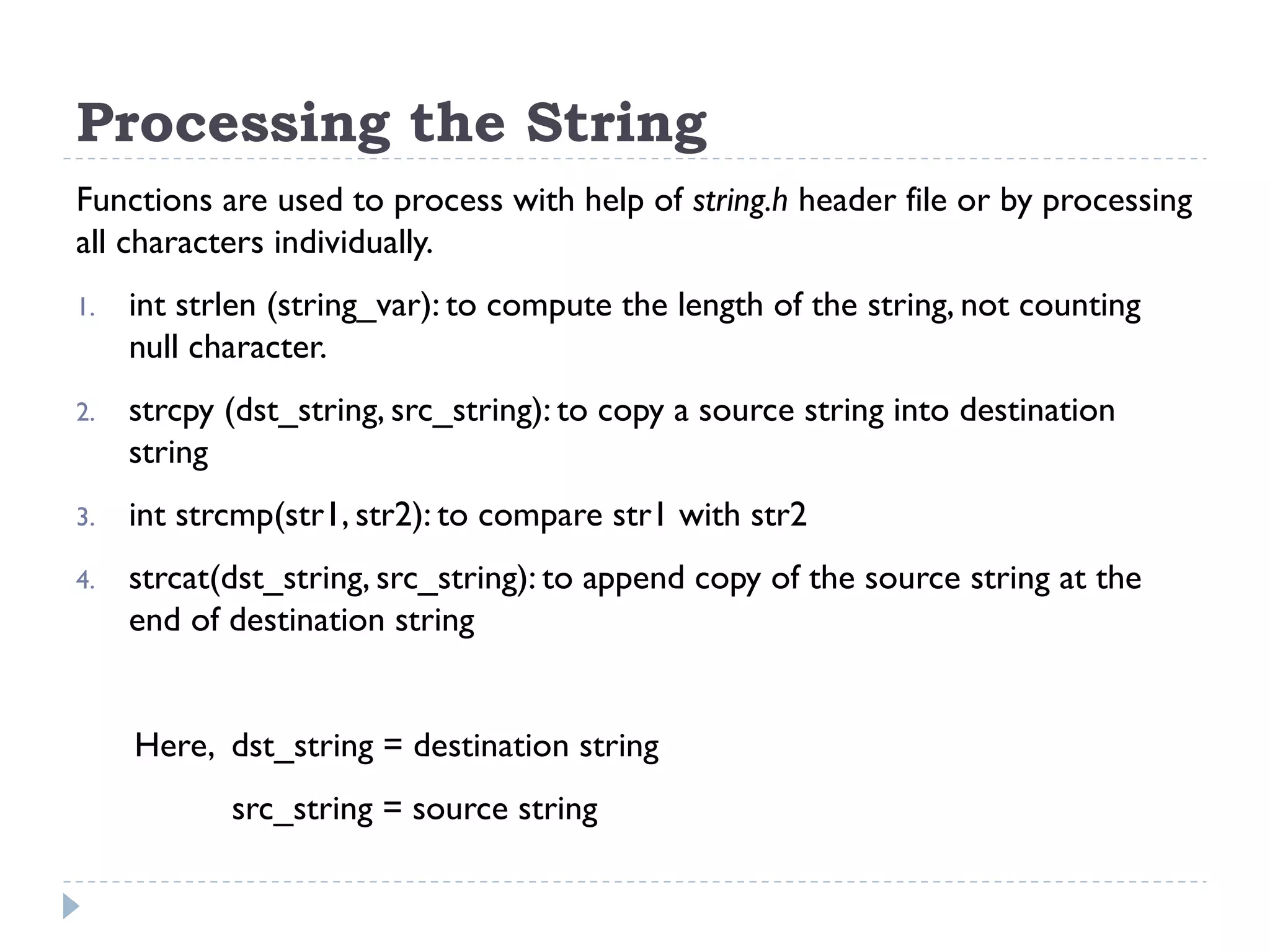 Processing the String

Functions are used to process with help of string.h header file or by processing all characters individually.

1. int strlen (string_var): to compute the length of the string, not counting null character.

2. strcpy (dst_string, src_string): to copy a source string into destination string

3. int strcmp(str1, str2): to compare str1 with str2

4. strcat(dst_string, src_string): to append copy of the source string at the end of destination string

Here, dst_string = destination string

src_string = source string